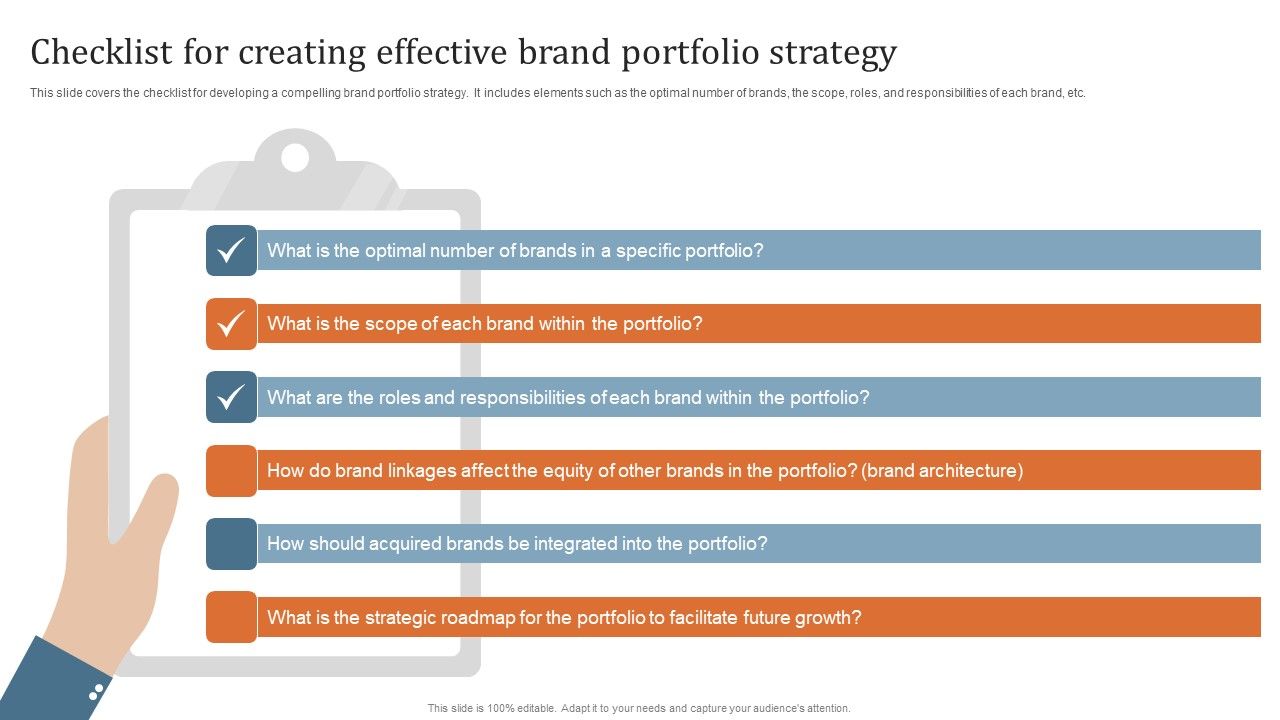 Checklist for creating effective brand portfolio strategy

This slide covers the checklist for developing a compelling brand portfolio strategy. It includes elements such as the optimal number of brands, the scope, roles, and responsibilities of each brand, etc.

What is the optimal number of brands in a specific portfolio?

What is the scope of each brand within the portfolio?

What are the roles and responsibilities of each brand within the portfolio?

How do brand linkages affect the equity of other brands in the portfolio? (brand architecture)

How should acquired brands be integrated into the portfolio?

What is the strategic roadmap for the portfolio to facilitate future growth?

This slide is 100% editable. Adapt it to your needs and capture your audience's attention.